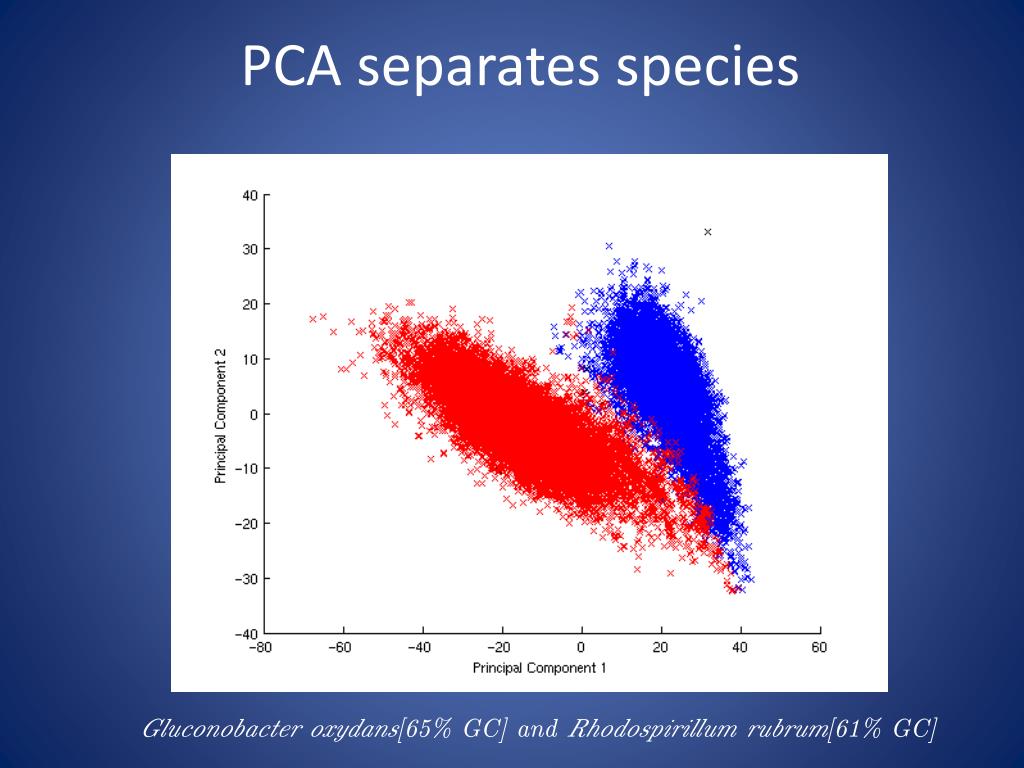 PCA separates species

40
30
20
10
0
−10
−20
−30
−40
Principal Component 2

−80 −60 −40 −20 0 20 40 60
Principal Component 1

Gluconobacter oxydans[65% GC] and Rhodospirillum rubrum[61% GC]